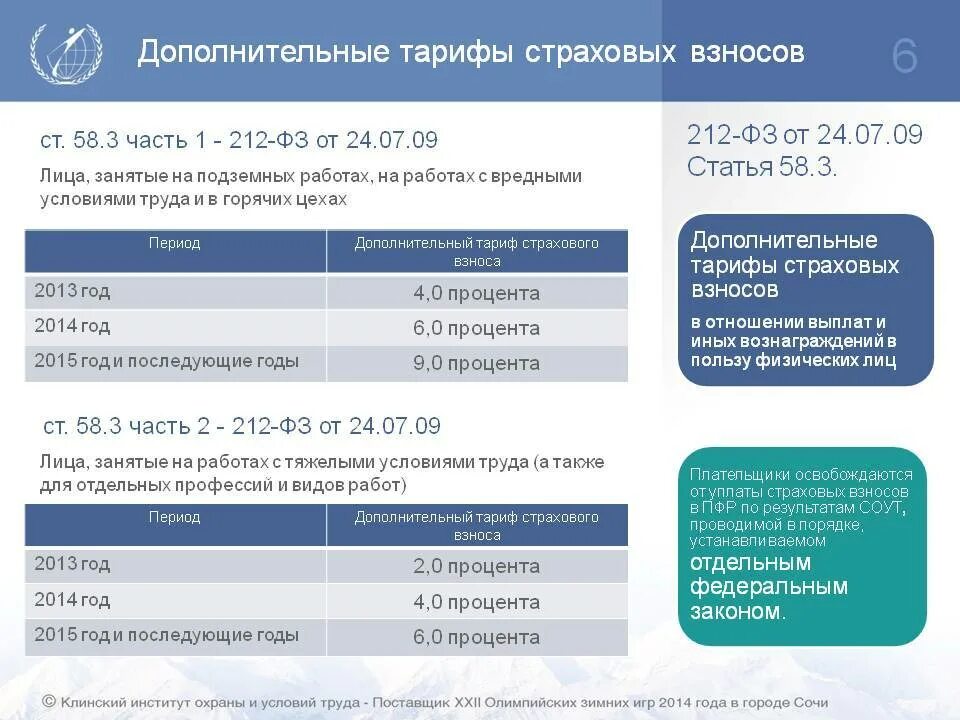 Дополнительные тарифы страховых взносов

6

ст. 58.3 часть 1 - 212-ФЗ от 24.07.09

Лица, занятые на подземных работах, на работах с вредными условиями труда и в горячих цехах

| Период | Дополнительный тариф страхового взноса |
|---|---|
| 2013 год | 4,0 процента |
| 2014 год | 6,0 процента |
| 2015 год и последующие годы | 9,0 процента |

ст. 58.3 часть 2 - 212-ФЗ от 24.07.09

Лица, занятые на работах с тяжелыми условиями труда (а также для отдельных профессий и видов работ)

| Период | Дополнительный тариф страхового взноса |
|---|---|
| 2013 год | 2,0 процента |
| 2014 год | 4,0 процента |
| 2015 год и последующие годы | 6,0 процента |

212-ФЗ от 24.07.09
Статья 58.3.

Дополнительные тарифы страховых взносов

в отношении выплат и иных вознаграждений в пользу физических лиц

Плательщики освобождаются от уплаты страховых взносов в ПФР по результатам СОУТ, проводимой в порядке, устанавливаемом отдельным федеральным законом.

© Клинский институт охраны и условий труда - Поставщик XXII Олимпийских зимних игр 2014 года в городе Сочи